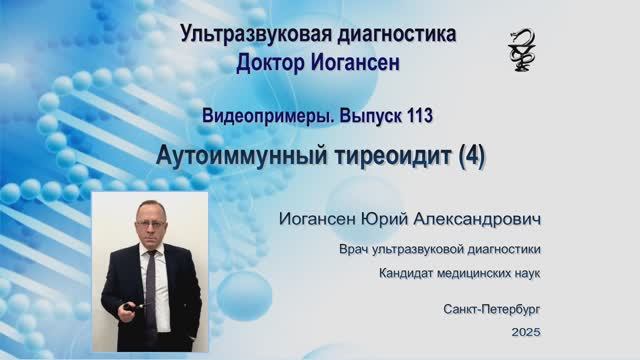 Ультразвуковая диагностика
Доктор Иогансен

Видеопримеры. Выпуск 113

Аутоиммунный тиреоидит (4)

Иогансен Юрий Александрович

Врач ультразвуковой диагностики

Кандидат медицинских наук

Санкт-Петербург

2025